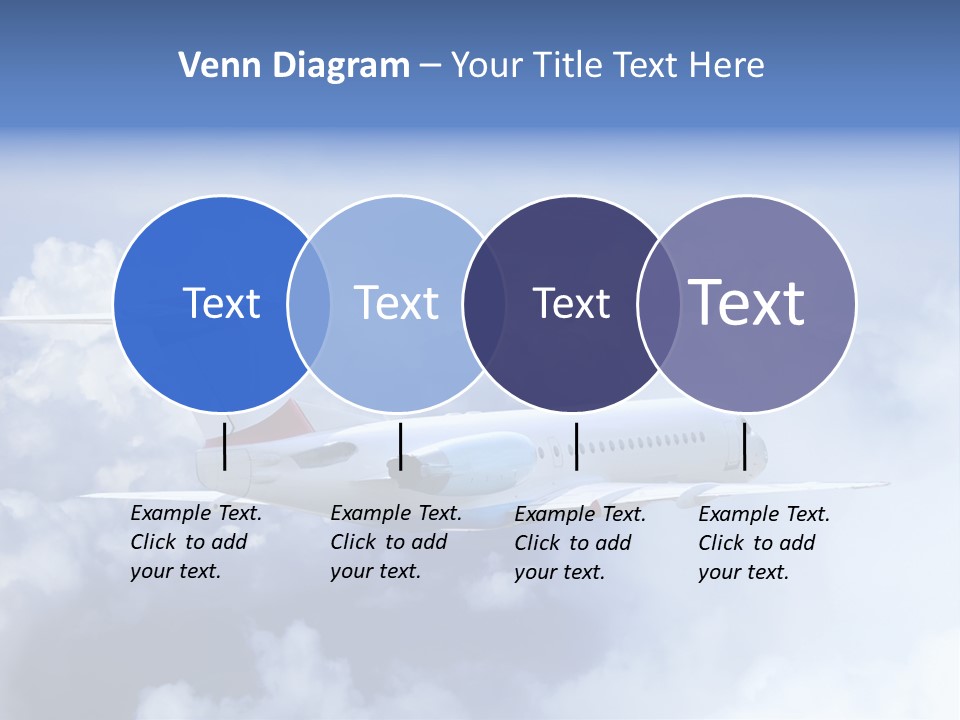 Venn Diagram – Your Title Text Here

Text

Text

Text

Text

Example Text. Click to add your text.

Example Text. Click to add your text.

Example Text. Click to add your text.

Example Text. Click to add your text.